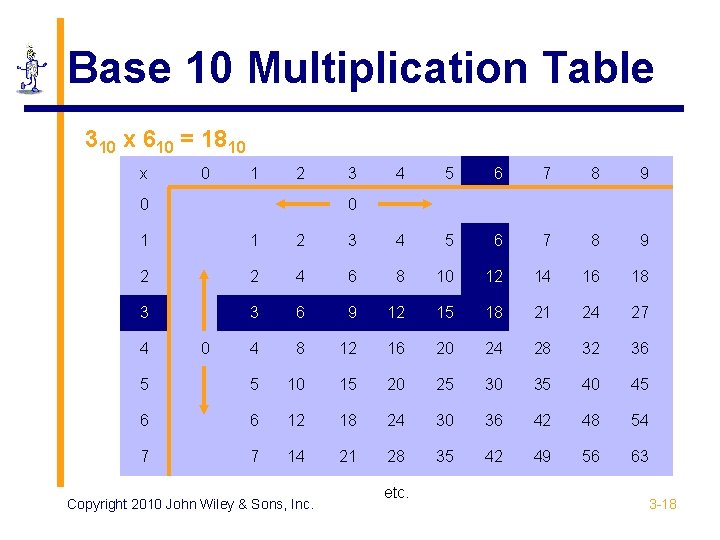 Base 10 Multiplication Table

$3_{10}$ x $6_{10}$ = $18_{10}$

| x | 0 | 1 | 2 | 3 | 4 | 5 | 6 | 7 | 8 | 9 |
|---|---|---|---|---|---|---|---|---|---|---|
| 0 | | | | 0 | | | | | | |
| 1 | | 1 | 2 | 3 | 4 | 5 | 6 | 7 | 8 | 9 |
| 2 | | 2 | 4 | 6 | 8 | 10 | 12 | 14 | 16 | 18 |
| 3 | | 3 | 6 | 9 | 12 | 15 | 18 | 21 | 24 | 27 |
| 4 | 0 | 4 | 8 | 12 | 16 | 20 | 24 | 28 | 32 | 36 |
| 5 | | 5 | 10 | 15 | 20 | 25 | 30 | 35 | 40 | 45 |
| 6 | | 6 | 12 | 18 | 24 | 30 | 36 | 42 | 48 | 54 |
| 7 | | 7 | 14 | 21 | 28 | 35 | 42 | 49 | 56 | 63 |

etc.

Copyright 2010 John Wiley & Sons, Inc.

3-18